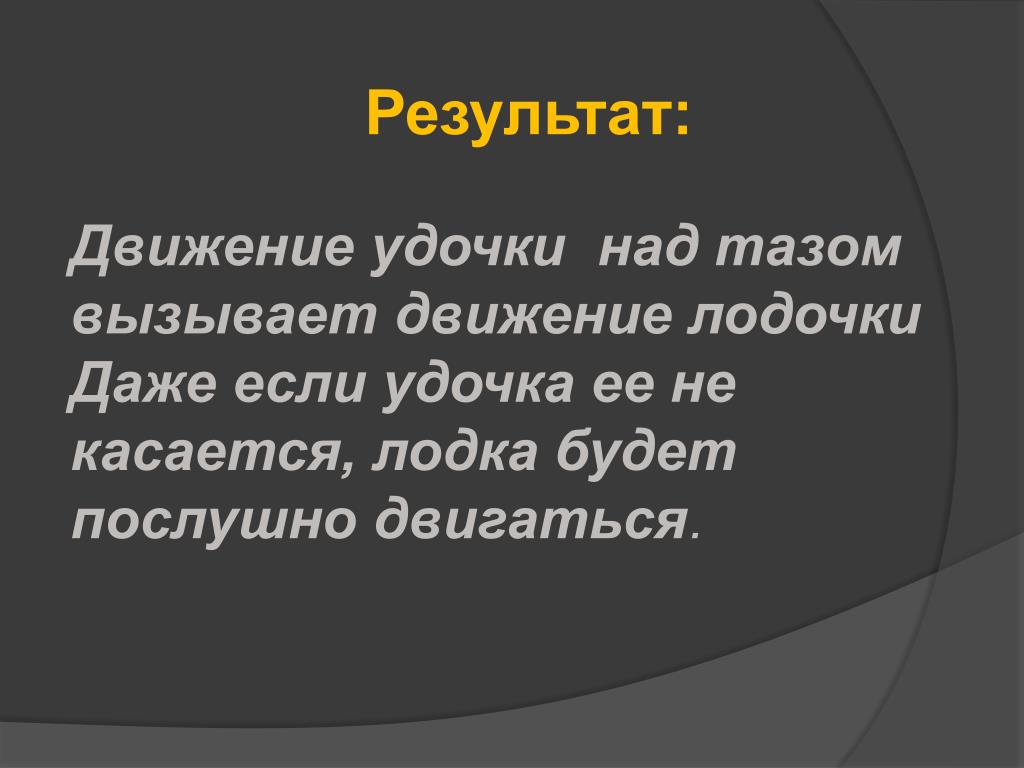 Результат:

Движение удочки над тазом вызывает движение лодочки Даже если удочка ее не касается, лодка будет послушно двигаться.